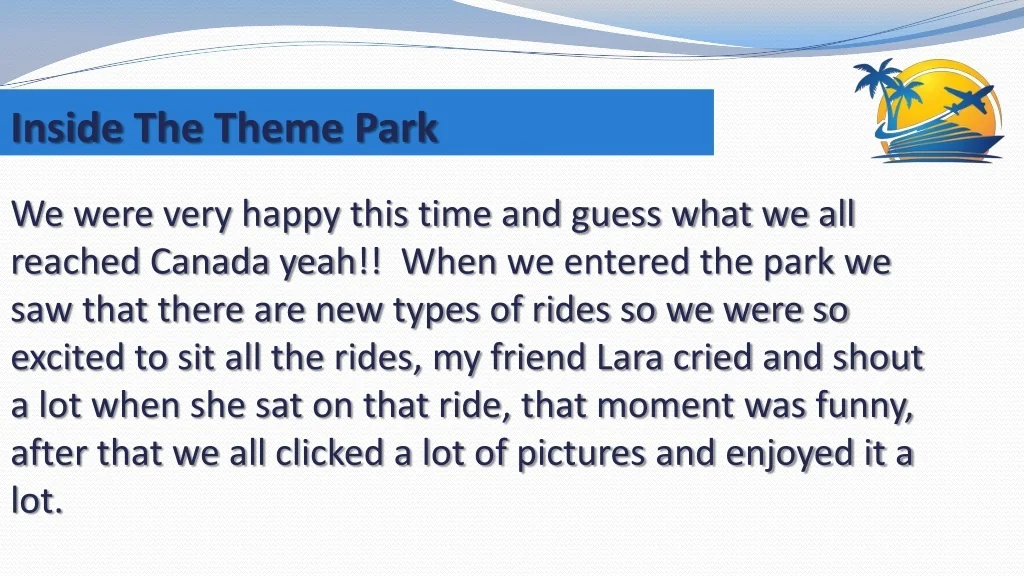 Inside The Theme Park

We were very happy this time and guess what we all reached Canada yeah!! When we entered the park we saw that there are new types of rides so we were so excited to sit all the rides, my friend Lara cried and shout a lot when she sat on that ride, that moment was funny, after that we all clicked a lot of pictures and enjoyed it a lot.